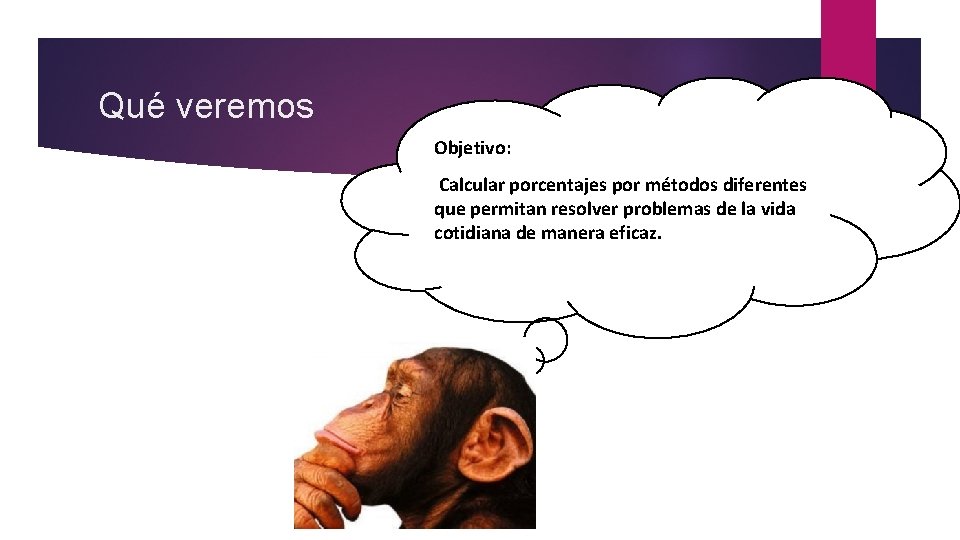 Qué veremos

Objetivo:

Calcular porcentajes por métodos diferentes que permitan resolver problemas de la vida cotidiana de manera eficaz.